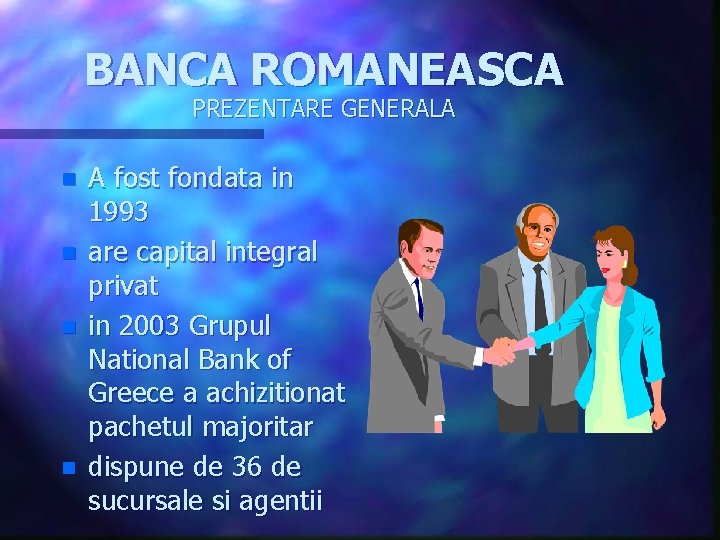 BANCA ROMANEASCA
PREZENTARE GENERALA

- A fost fondata in 1993
- are capital integral privat
- in 2003 Grupul National Bank of Greece a achizitionat pachetul majoritar
- dispune de 36 de sucursale si agentii